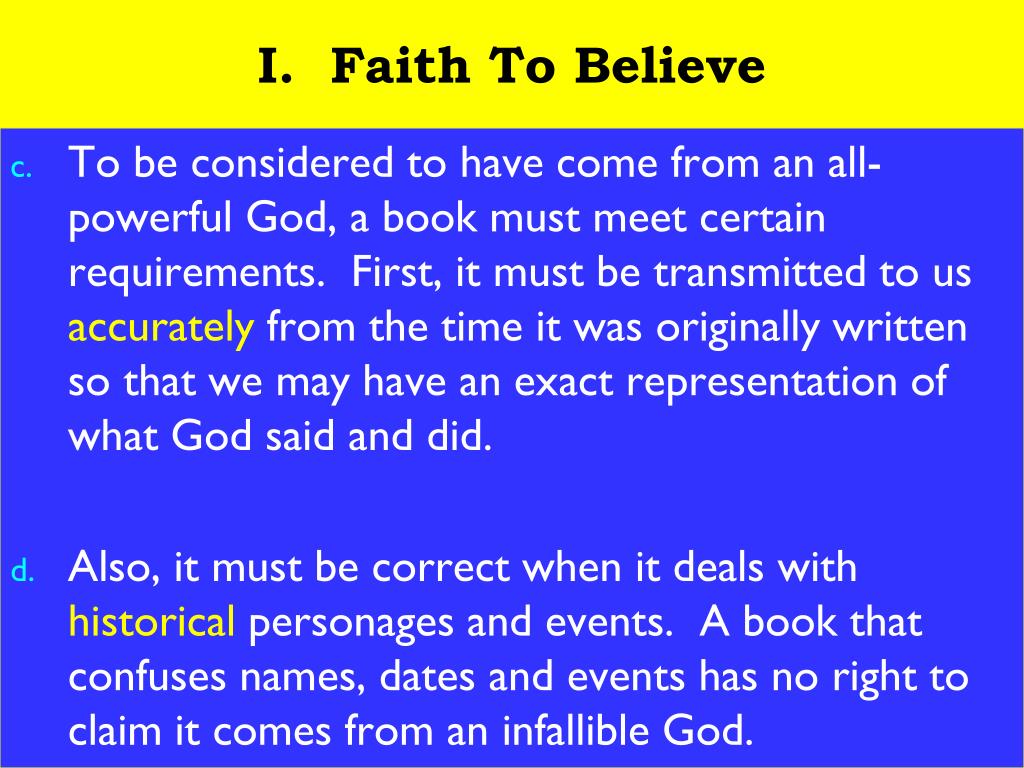 I. Faith To Believe

c. To be considered to have come from an all-powerful God, a book must meet certain requirements. First, it must be transmitted to us accurately from the time it was originally written so that we may have an exact representation of what God said and did.

d. Also, it must be correct when it deals with historical personages and events. A book that confuses names, dates and events has no right to claim it comes from an infallible God.